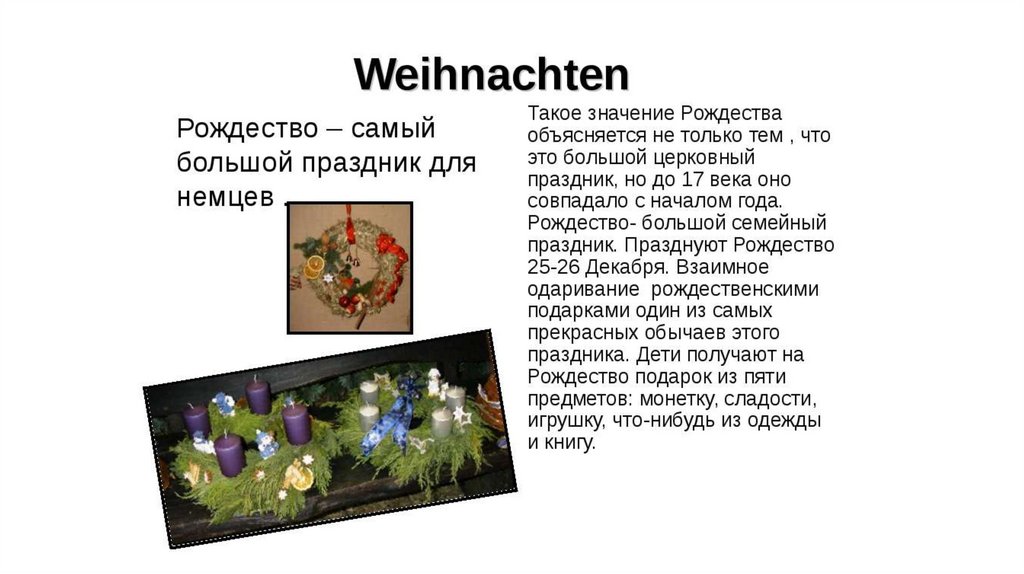 Weihnachten

Рождество – самый большой праздник для немцев .

Такое значение Рождества объясняется не только тем , что это большой церковный праздник, но до 17 века оно совпадало с началом года. Рождество- большой семейный праздник. Празднуют Рождество 25-26 Декабря. Взаимное одаривание рождественскими подарками один из самых прекрасных обычаев этого праздника. Дети получают на Рождество подарок из пяти предметов: монетку, сладости, игрушку, что-нибудь из одежды и книгу.